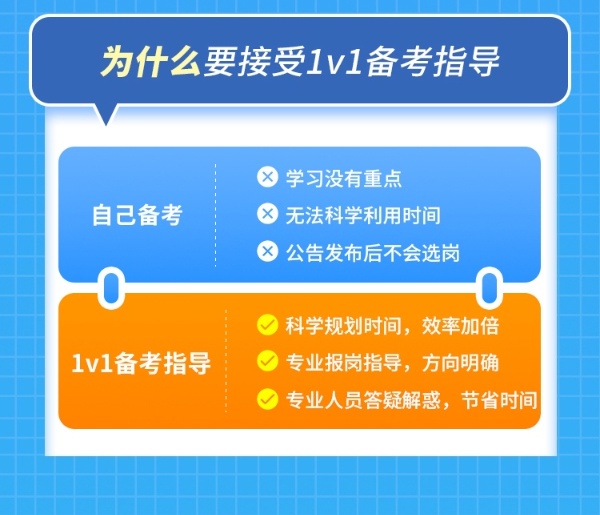 为什么要接受1v1备考指导

自己备考

学习没有重点

无法科学利用时间

公告发布后不会选岗

1v1备考指导

科学规划时间，效率加倍

专业报岗指导，方向明确

专业人员答疑解惑，节省时间